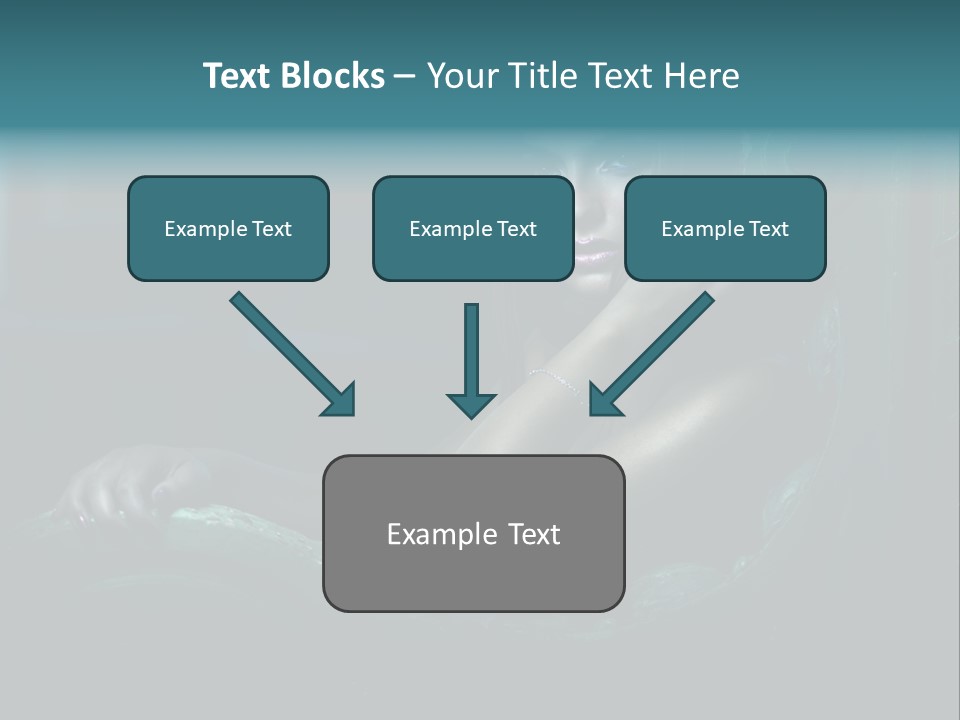 Text Blocks – Your Title Text Here

Example Text

Example Text

Example Text

Example Text